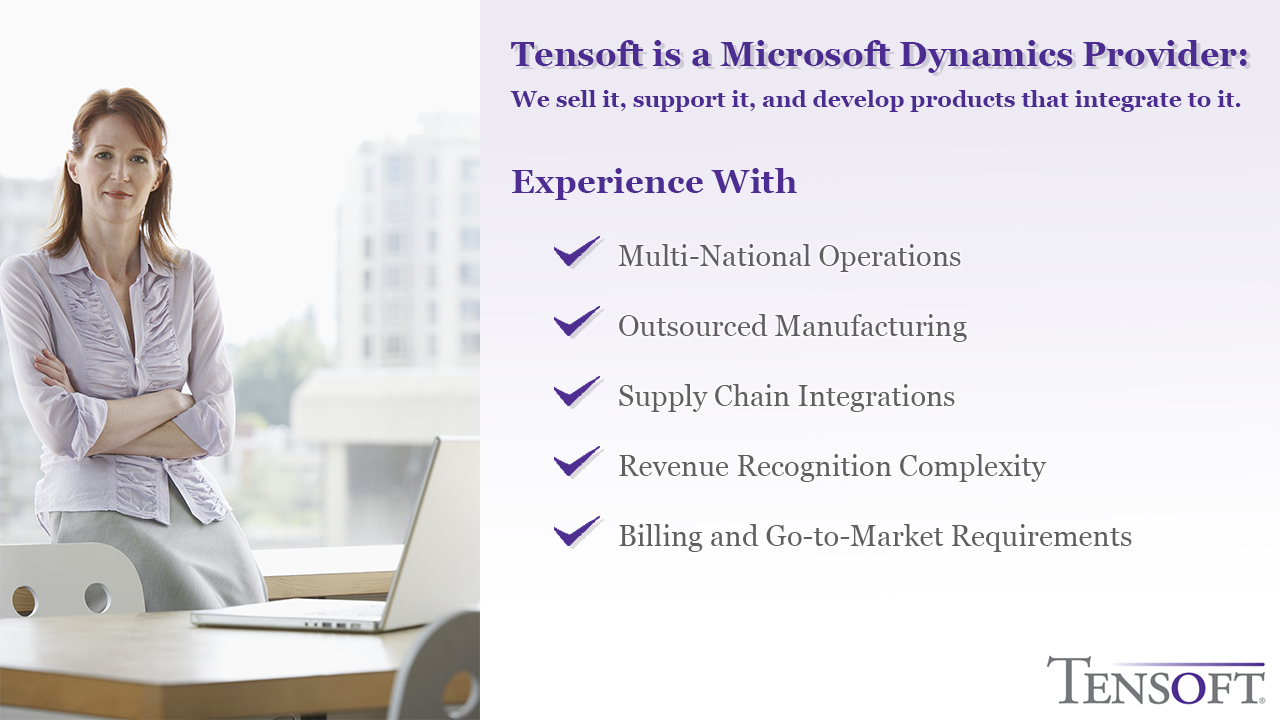 Tensoft is a Microsoft Dynamics Provider:
We sell it, support it, and develop products that integrate to it.

Experience With

Multi-National Operations

Outsourced Manufacturing

Supply Chain Integrations

Revenue Recognition Complexity

Billing and Go-to-Market Requirements

TENSOFT®